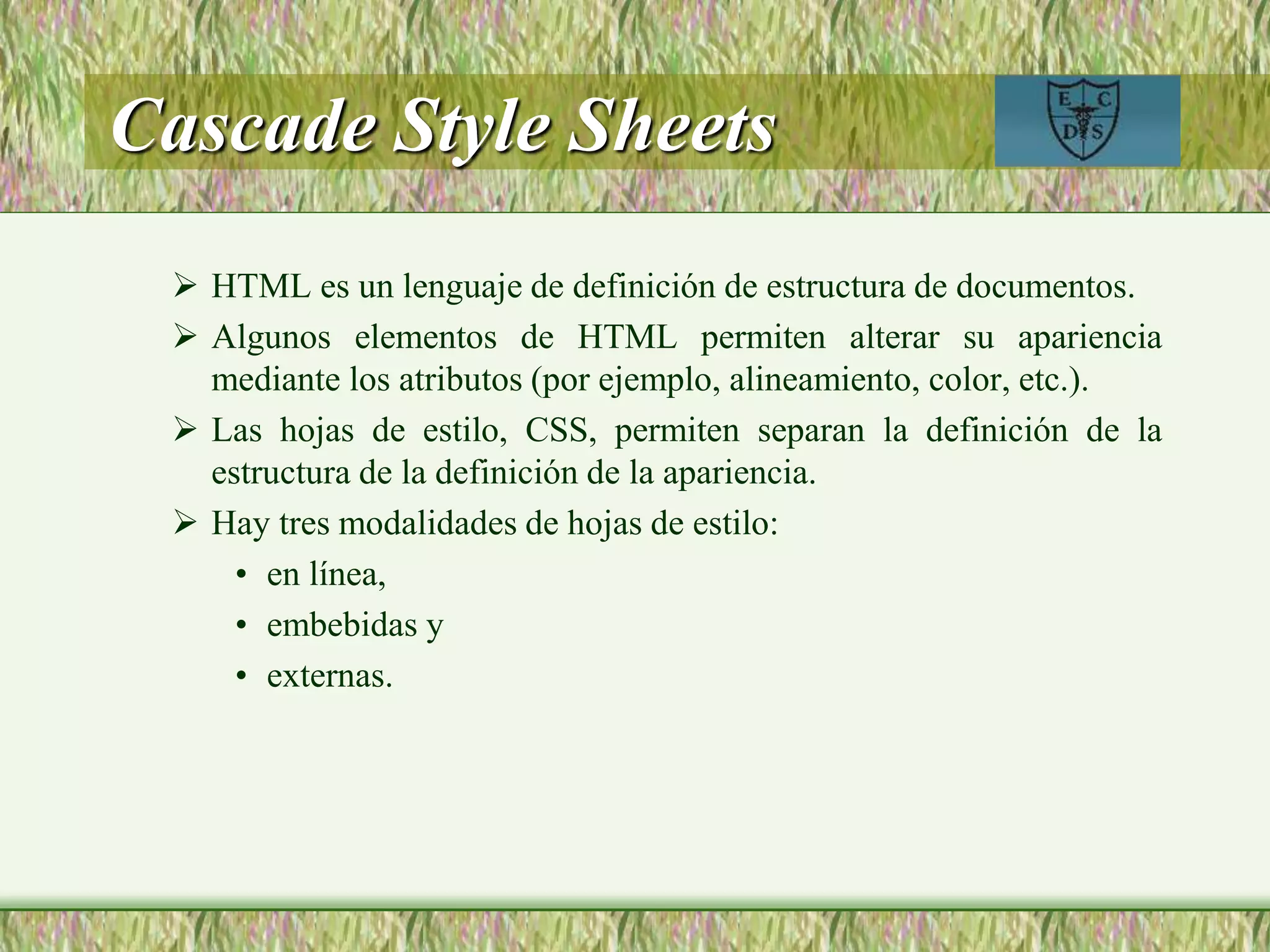 Cascade Style Sheets

E C
D S

➢ HTML es un lenguaje de definición de estructura de documentos.

➢ Algunos elementos de HTML permiten alterar su apariencia mediante los atributos (por ejemplo, alineamiento, color, etc.).

➢ Las hojas de estilo, CSS, permiten separan la definición de la estructura de la definición de la apariencia.

➢ Hay tres modalidades de hojas de estilo:

• en línea,

• embebidas y

• externas.